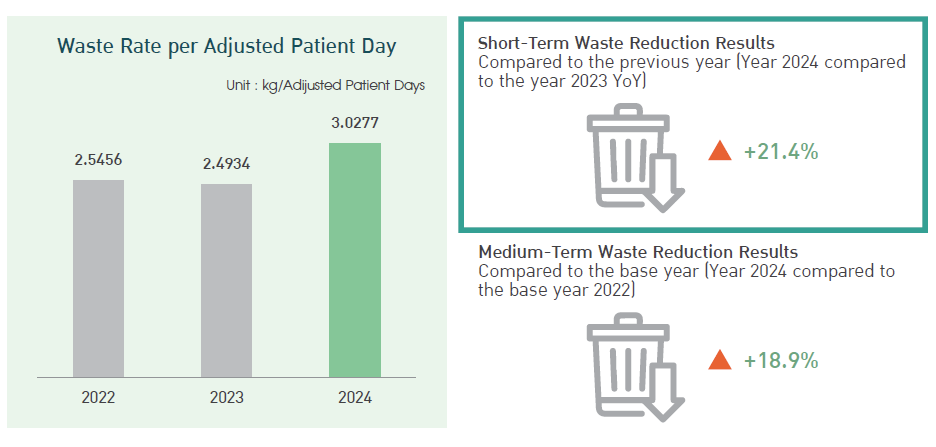 Waste Rate per Adjusted Patient Day

Unit : kg/Adjusted Patient Days

2.5456
2.4934
3.0277

2022
2023
2024

Short-Term Waste Reduction Results
Compared to the previous year (Year 2024 compared to the year 2023 YoY)

▲ +21.4%

Medium-Term Waste Reduction Results
Compared to the base year (Year 2024 compared to the base year 2022)

▲ +18.9%